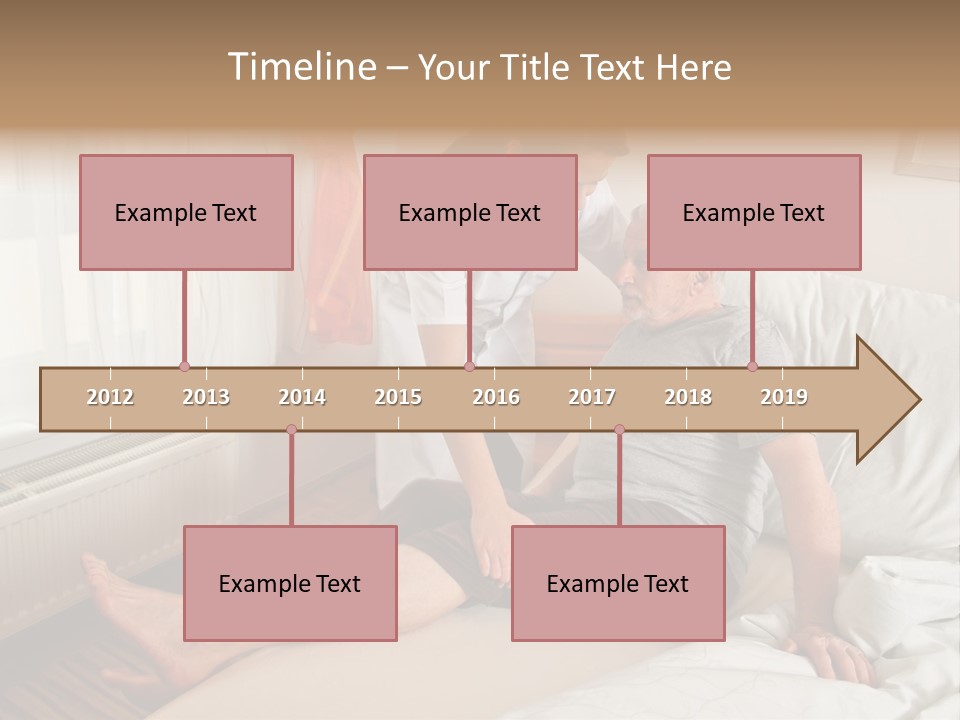 Timeline – Your Title Text Here

Example Text

Example Text

Example Text

2012
2013
2014
2015
2016
2017
2018
2019

Example Text

Example Text